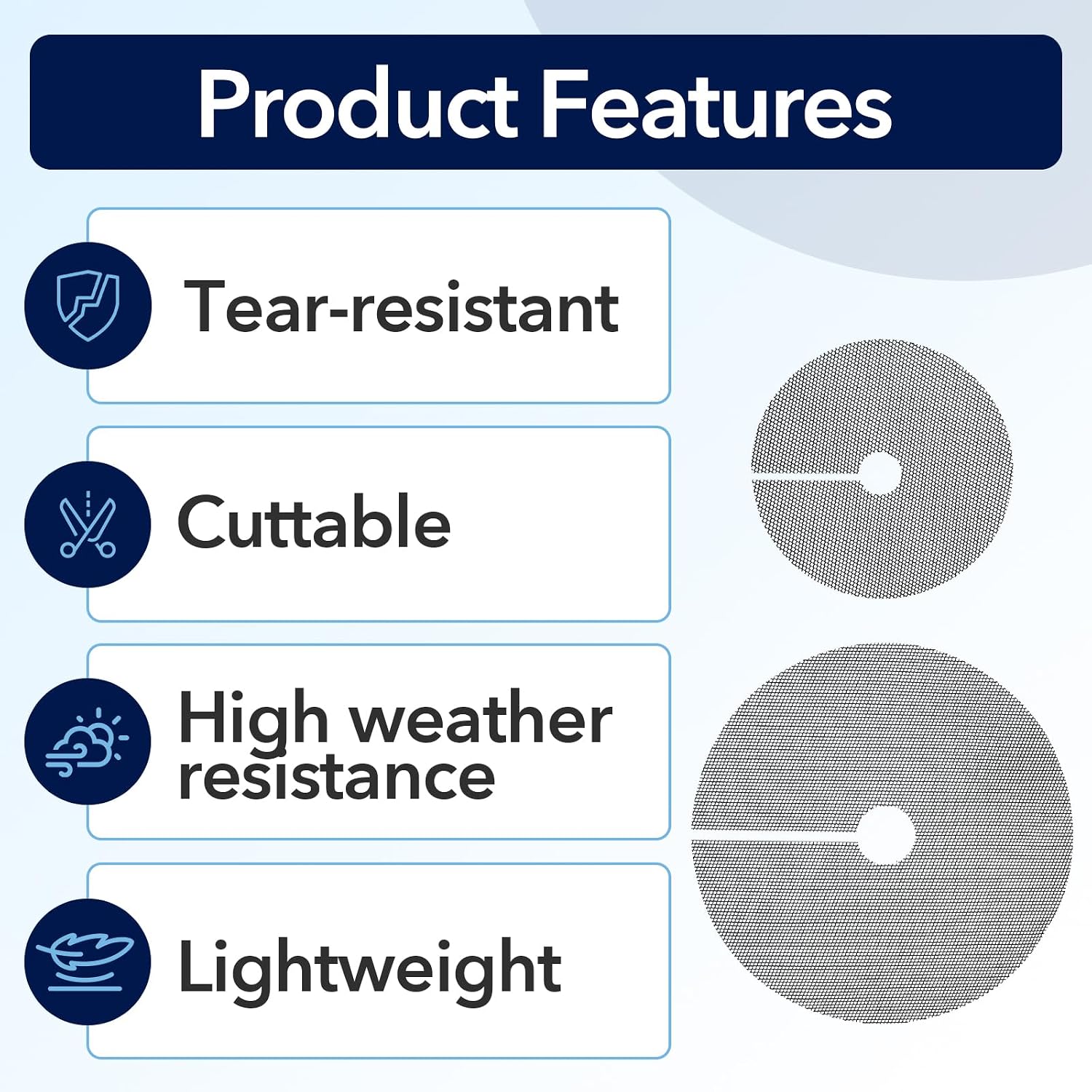 Product Features

Tear-resistant

Cuttable

High weather resistance

Lightweight